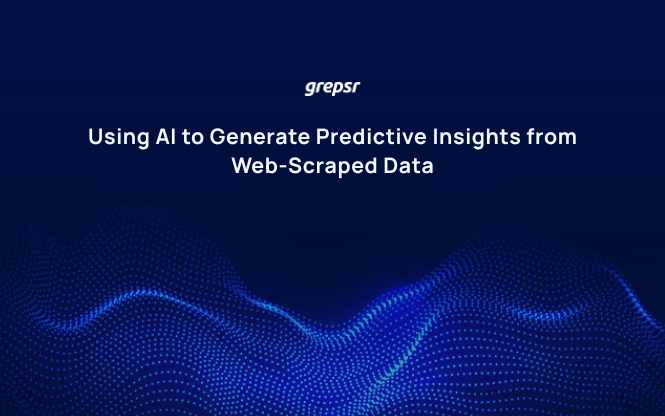 grepsr

Using AI to Generate Predictive Insights from Web-Scraped Data